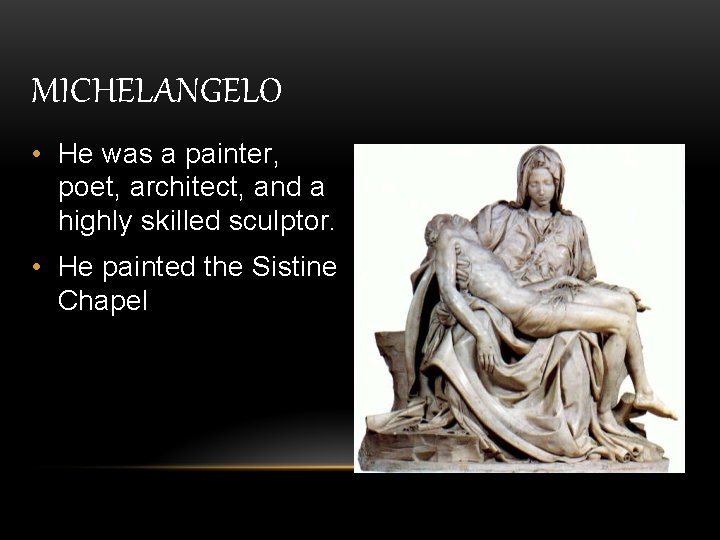 MICHELANGELO

• He was a painter, poet, architect, and a highly skilled sculptor.

• He painted the Sistine Chapel